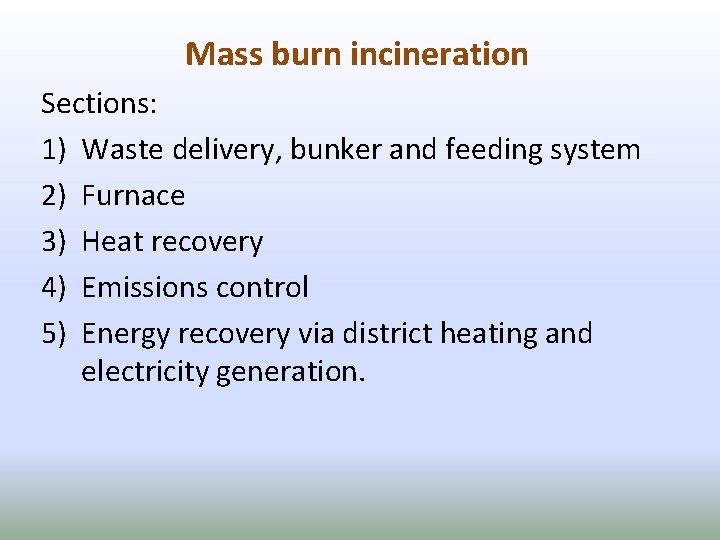 Mass burn incineration

Sections:

1) Waste delivery, bunker and feeding system
2) Furnace
3) Heat recovery
4) Emissions control
5) Energy recovery via district heating and electricity generation.